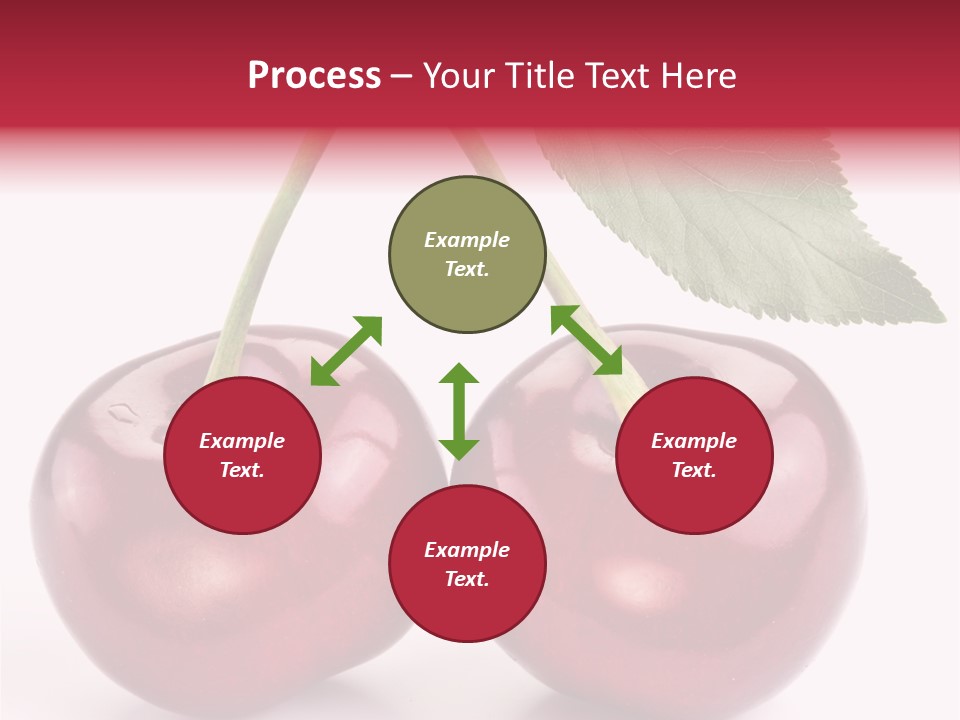 Process – Your Title Text Here

Example Text.

Example Text.

Example Text.

Example Text.